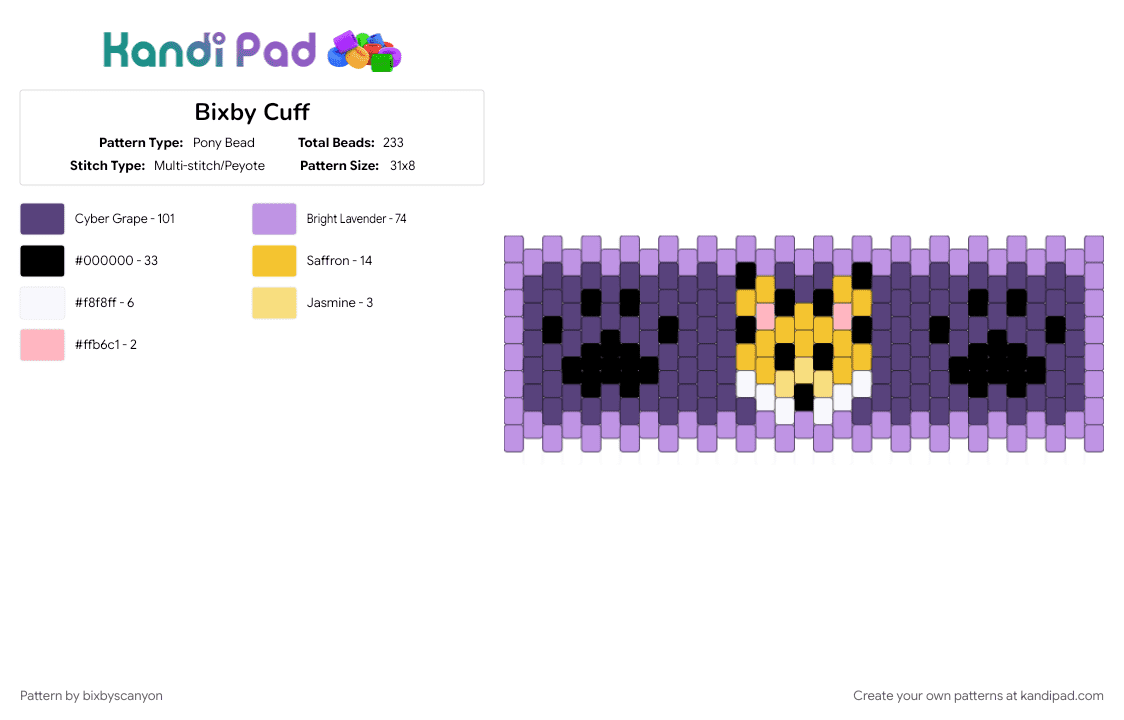 Kandi Pad

Bixby Cuff

Pattern Type: Pony Bead
Total Beads: 233
Stitch Type: Multi-stitch/Peyote
Pattern Size: 31x8

Cyber Grape - 101
#000000 - 33
#f8f8ff - 6
#ffb6c1 - 2

Bright Lavender - 74
Saffron - 14
Jasmine - 3

Pattern by bixbyscanyon

Create your own patterns at kandipad.com